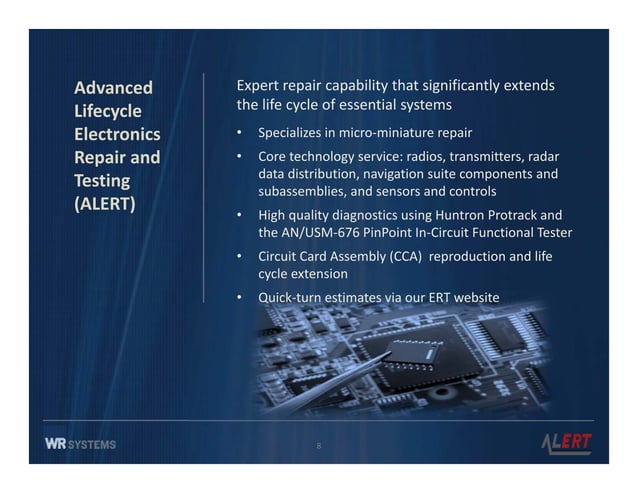 Advanced Lifecycle Electronics Repair and Testing (ALERT)

Expert repair capability that significantly extends the life cycle of essential systems

• Specializes in micro-miniature repair
• Core technology service: radios, transmitters, radar data distribution, navigation suite components and subassemblies, and sensors and controls
• High quality diagnostics using Huntron Protrack and the AN/USM-676 PinPoint In-Circuit Functional Tester
• Circuit Card Assembly (CCA) reproduction and life cycle extension
• Quick-turn estimates via our ERT website

WR SYSTEMS

8

ALERT